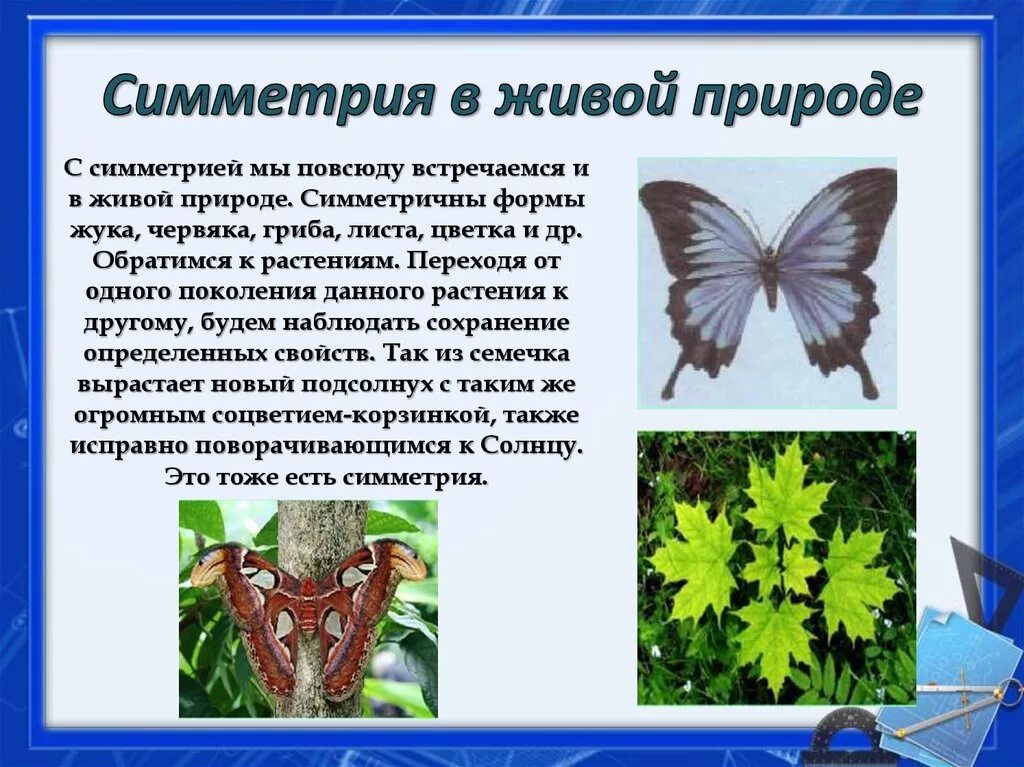 Симметрия в живой природе

С симметрией мы повсюду встречаемся и в живой природе. Симметричны формы жука, червяка, гриба, листа, цветка и др. Обратимся к растениям. Переходя от одного поколения данного растения к другому, будем наблюдать сохранение определенных свойств. Так из семечка вырастает новый подсолнух с таким же огромным соцветием-корзинкой, также исправно поворачивающимся к Солнцу. Это тоже есть симметрия.